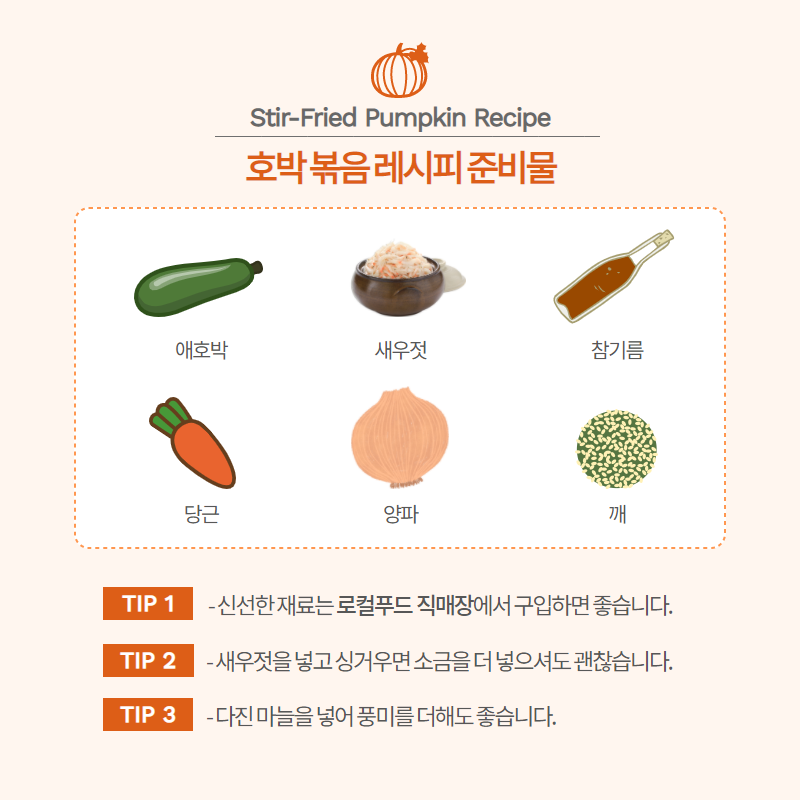 Stir-Fried Pumpkin Recipe

호박 볶음 레시피 준비물

애호박

새우젓

참기름

당근

양파

깨

TIP 1 - 신선한 재료는 로컬푸드 직매장에서 구입하면 좋습니다.

TIP 2 - 새우젓을 넣고 싱거우면 소금을 더 넣으셔도 괜찮습니다.

TIP 3 - 다진 마늘을 넣어 풍미를 더해도 좋습니다.